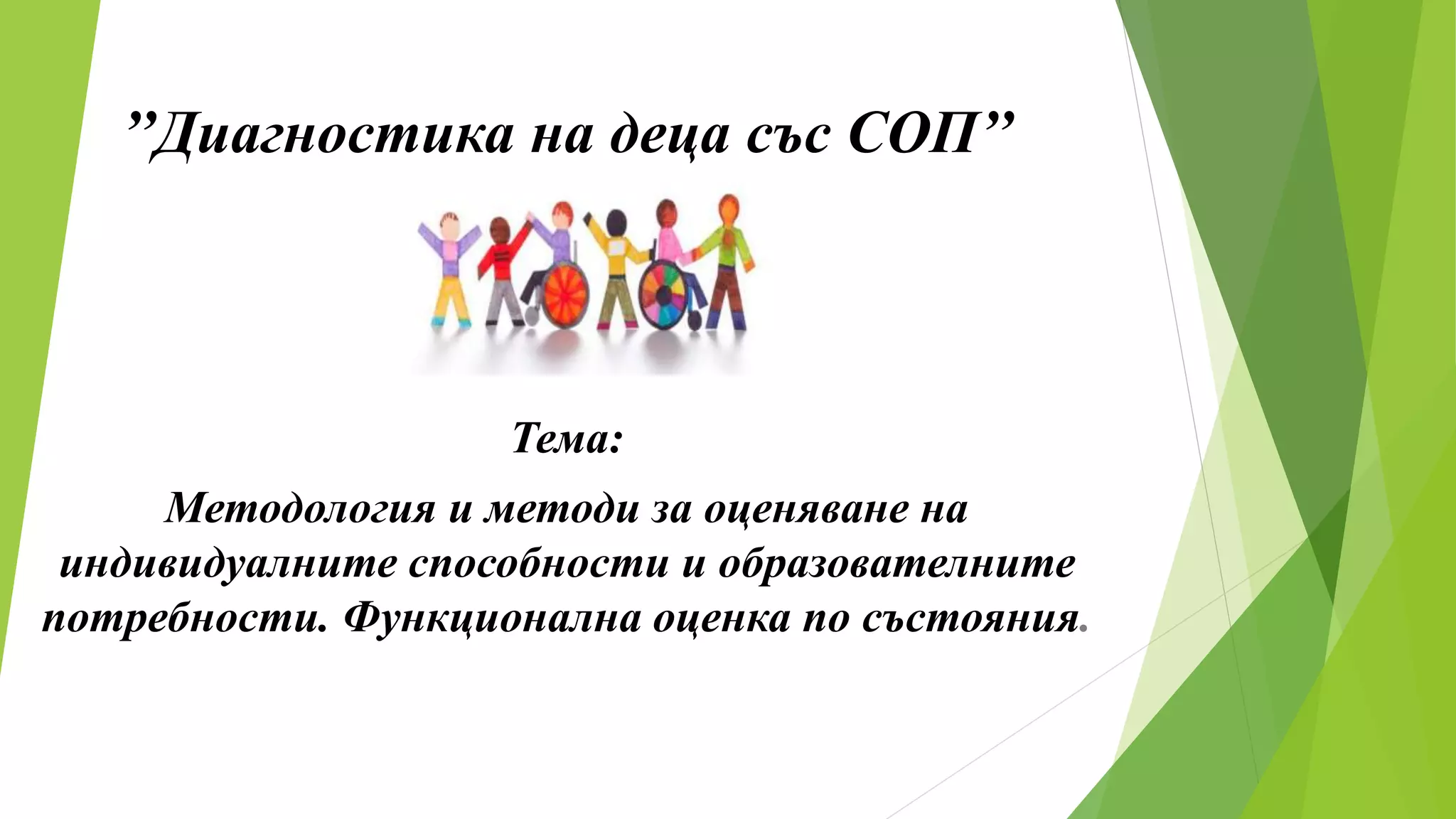 ”Диагностика на деца със СОП”

Тема:

Методология и методи за оценяване на индивидуалните способности и образователните потребности. Функционална оценка по състояния.